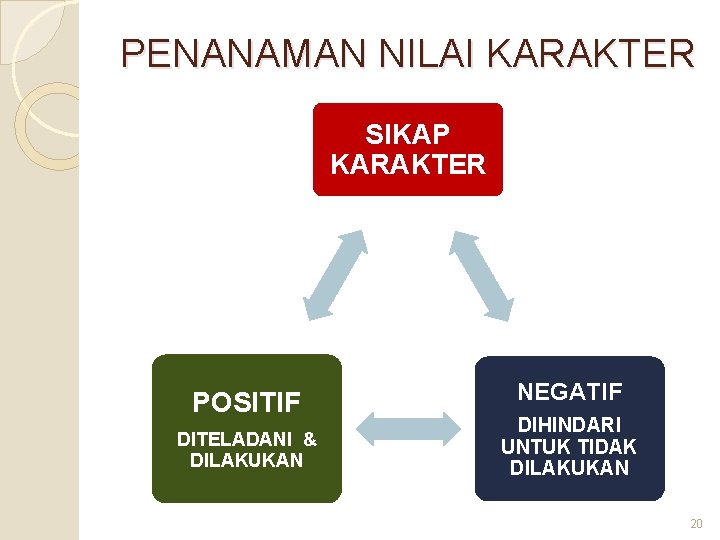 PENANAMAN NILAI KARAKTER

SIKAP KARAKTER

POSITIF

DITELADANI & DILAKUKAN

NEGATIF

DIHINDARI UNTUK TIDAK DILAKUKAN

20